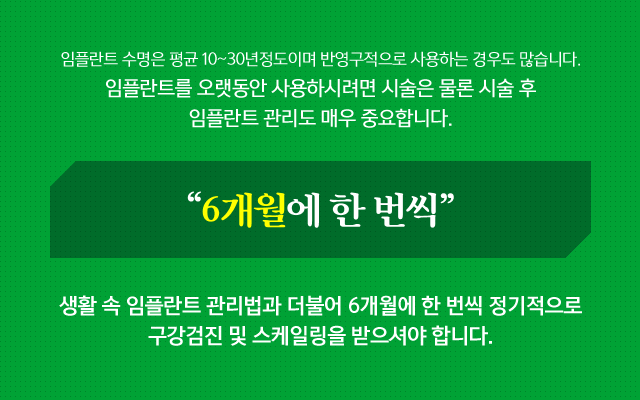 임플란트 수명은 평균 10~30년정도이며 반영구적으로 사용하는 경우도 많습니다.
임플란트를 오랫동안 사용하시려면 시술은 물론 시술 후
임플란트 관리도 매우 중요합니다.

“6개월에 한 번씩”

생활 속 임플란트 관리법과 더불어 6개월에 한 번씩 정기적으로
구강검진 및 스케일링을 받으셔야 합니다.